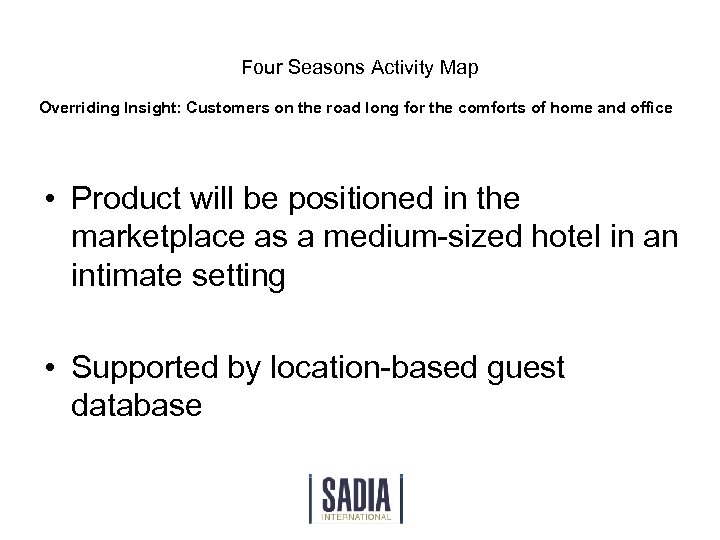 Four Seasons Activity Map

Overriding Insight: Customers on the road long for the comforts of home and office

• Product will be positioned in the marketplace as a medium-sized hotel in an intimate setting

• Supported by location-based guest database

SADIA
INTERNATIONAL